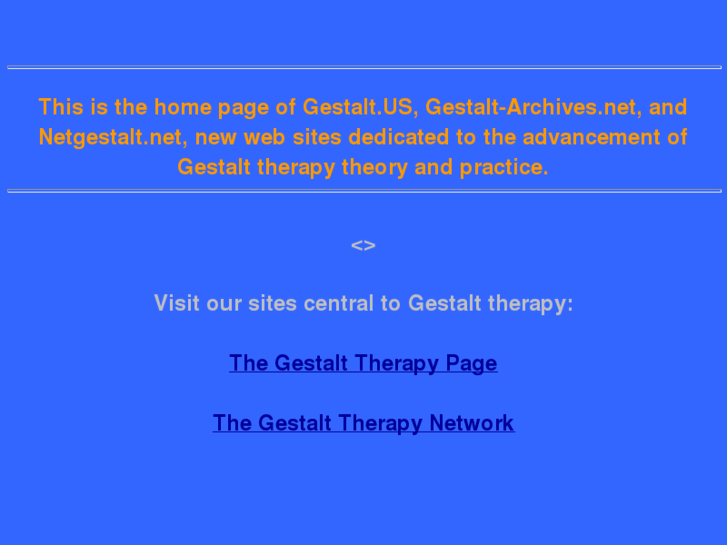 This is the home page of Gestalt.US, Gestalt-Archives.net, and Netgestalt.net, new web sites dedicated to the advancement of Gestalt therapy theory and practice.

<>

Visit our sites central to Gestalt therapy:

The Gestalt Therapy Page

The Gestalt Therapy Network